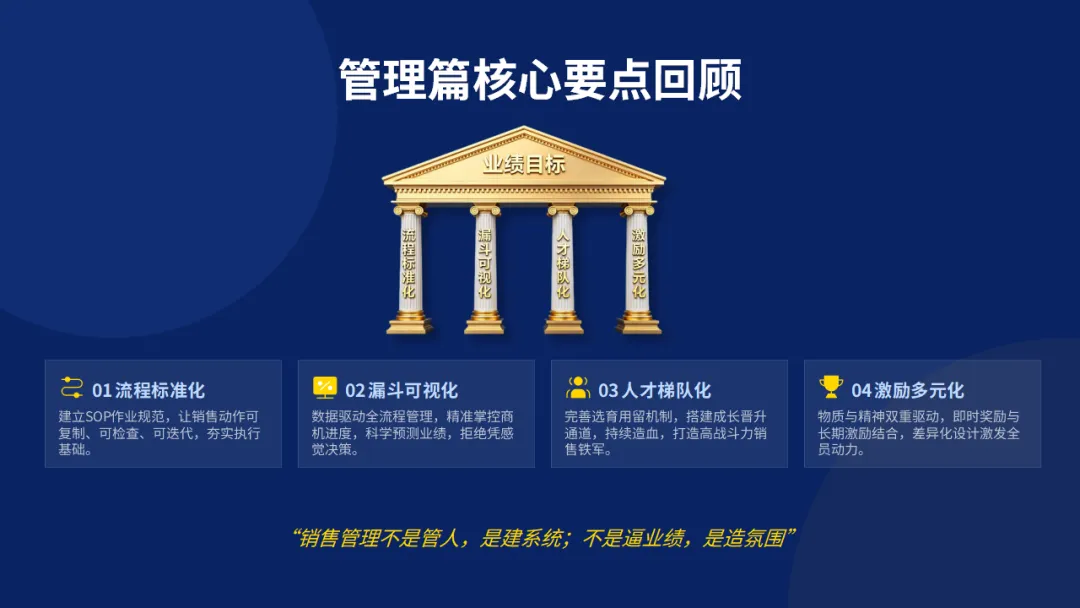 管理篇核心要点回顾

业绩目标

流程标准化

漏斗可视化

人才梯队化

激励多元化

01 流程标准化
建立SOP作业规范，让销售动作可复制、可检查、可迭代，夯实执行基础。

02 漏斗可视化
数据驱动全流程管理，精准掌控商机进度，科学预测业绩，拒绝凭感觉决策。

03 人才梯队化
完善选育用留机制，搭建成长晋升通道，持续造血，打造高战斗力销售铁军。

04 激励多元化
物质与精神双重驱动，即时奖励与长期激励结合，差异化设计激发全员动力。

“销售管理不是管人，是建系统；不是逼业绩，是造氛围”